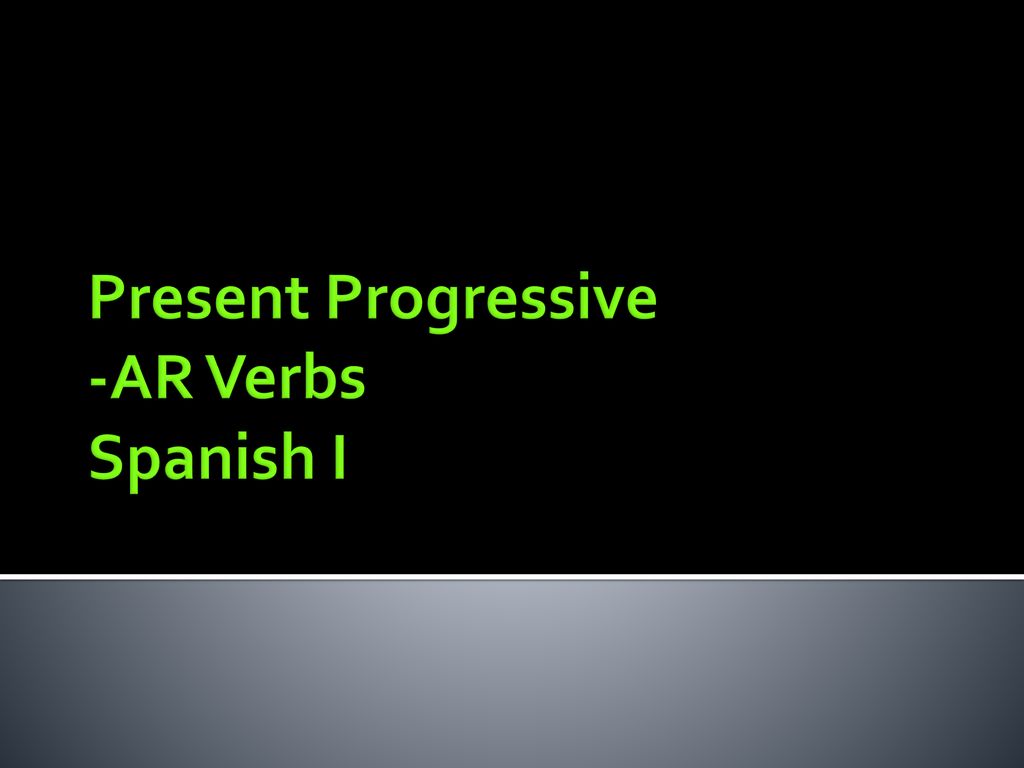 Present Progressive
-AR Verbs
Spanish I